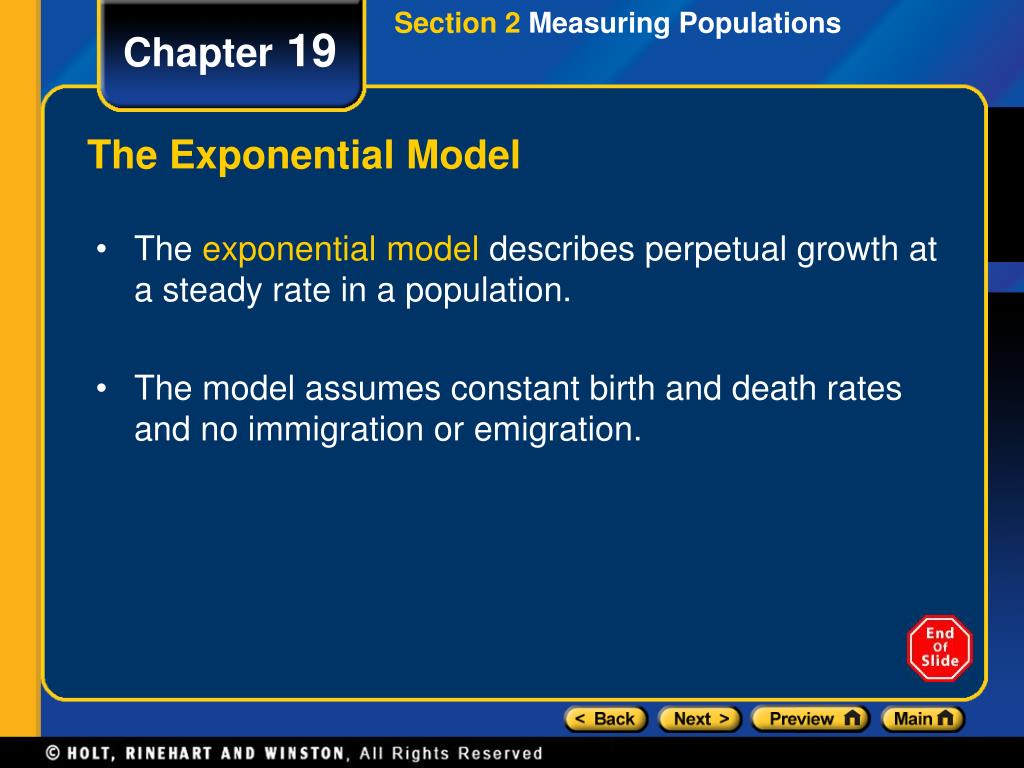 Chapter 19

Section 2 Measuring Populations

The Exponential Model

• The exponential model describes perpetual growth at a steady rate in a population.

• The model assumes constant birth and death rates and no immigration or emigration.

End Of Slide

< Back Next > Preview Main

© HOLT, RINEHART AND WINSTON, All Rights Reserved